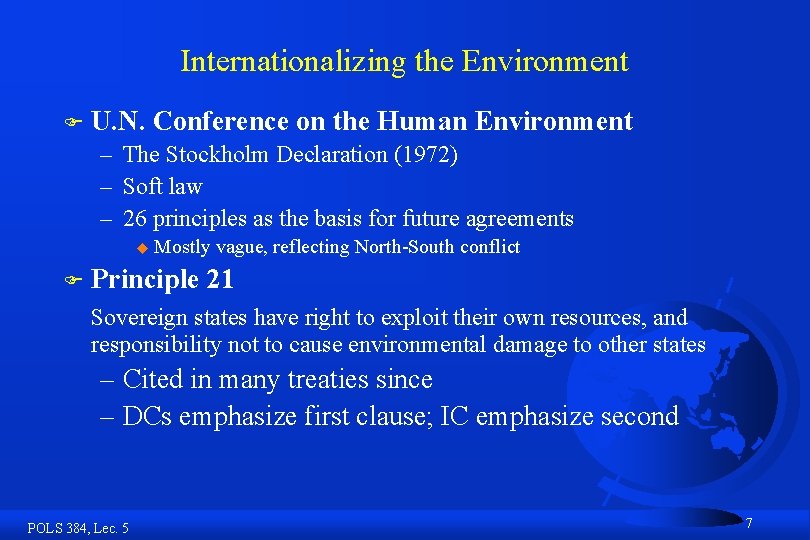 Internationalizing the Environment

U.N. Conference on the Human Environment
– The Stockholm Declaration (1972)
– Soft law
– 26 principles as the basis for future agreements
Mostly vague, reflecting North-South conflict

Principle 21
Sovereign states have right to exploit their own resources, and responsibility not to cause environmental damage to other states
– Cited in many treaties since
– DCs emphasize first clause; IC emphasize second

POLS 384, Lec. 5

7